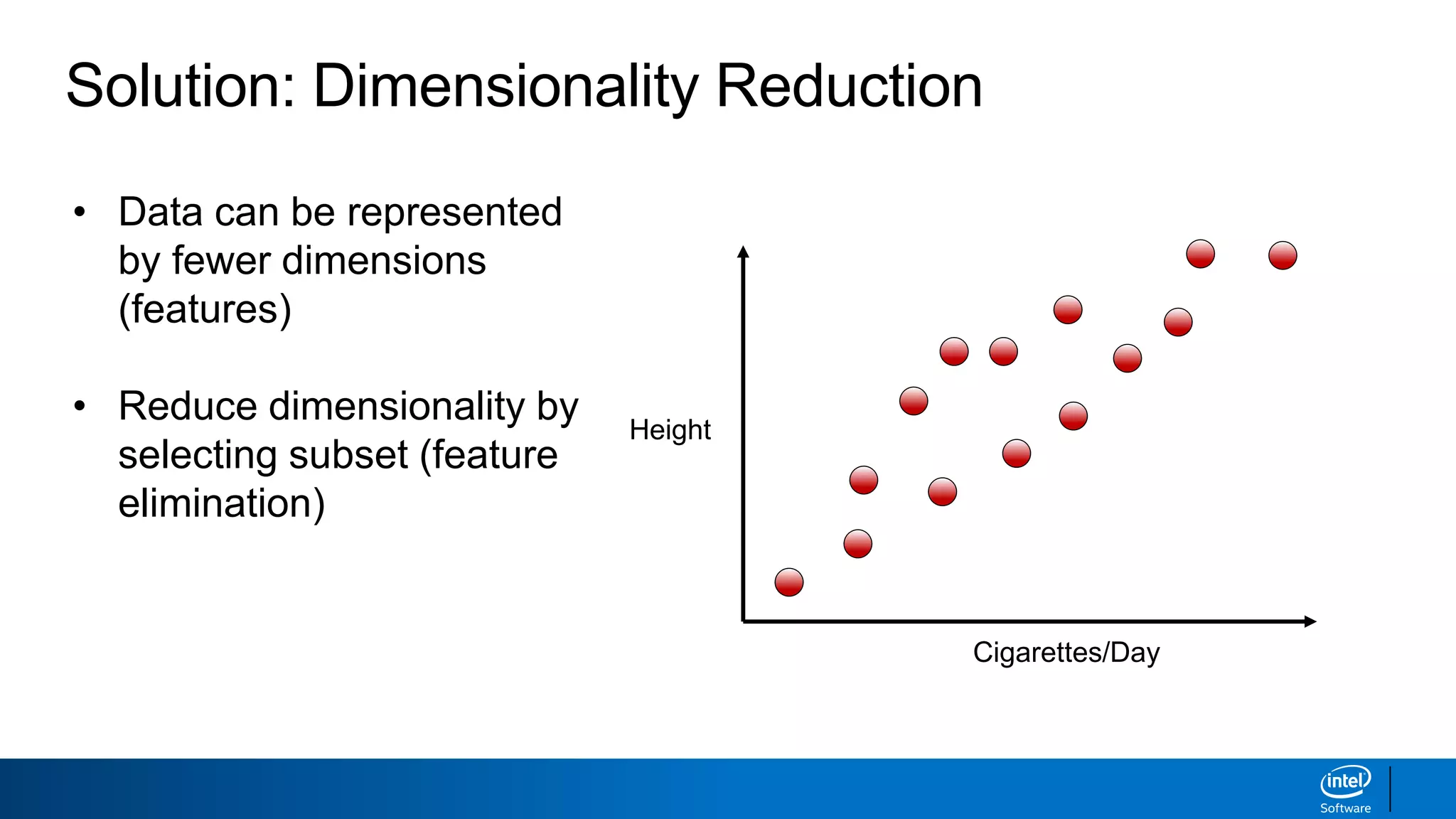 Solution: Dimensionality Reduction

• Data can be represented by fewer dimensions (features)

• Reduce dimensionality by selecting subset (feature elimination)

Height

Cigarettes/Day

intel
Software